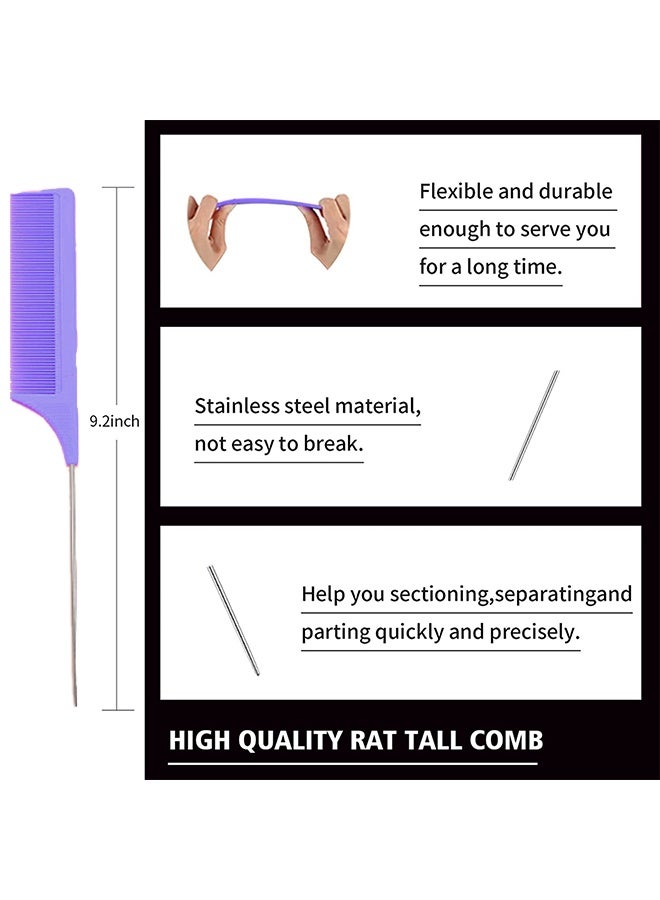 9.2inch

Flexible and durable enough to serve you for a long time.

Stainless steel material, not easy to break.

Help you sectioning,separatingand parting quickly and precisely.

HIGH QUALITY RAT TALL COMB